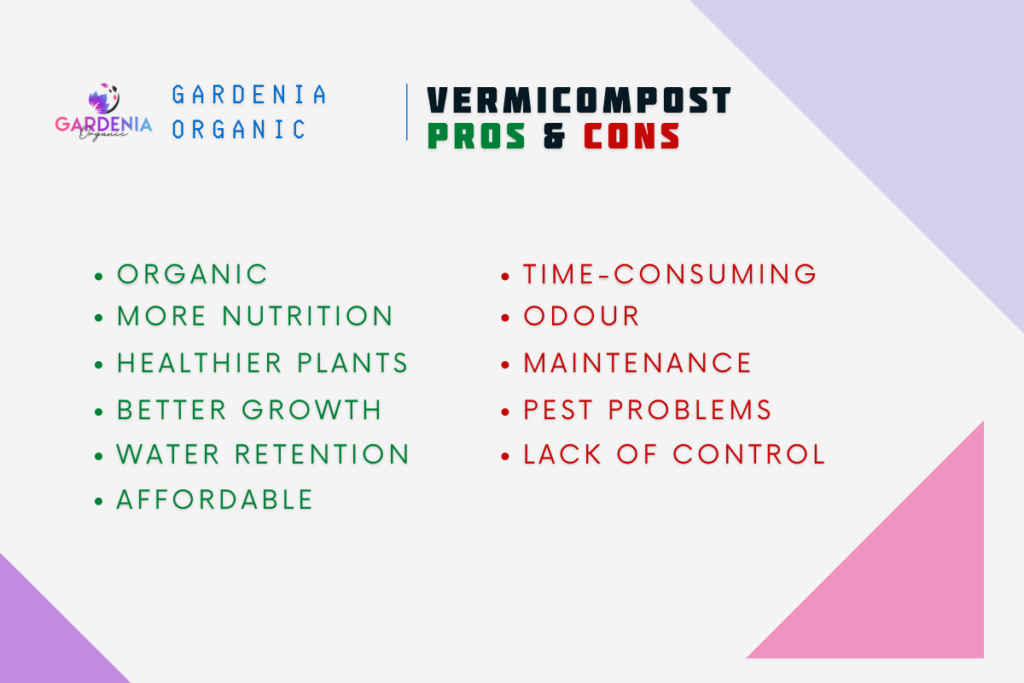 GARDENIA Organic

GARDENIA ORGANIC

VERMICOMPOST
PROS & CONS

• ORGANIC
• MORE NUTRITION
• HEALTHIER PLANTS
• BETTER GROWTH
• WATER RETENTION
• AFFORDABLE

• TIME-CONSUMING
• ODOUR
• MAINTENANCE
• PEST PROBLEMS
• LACK OF CONTROL